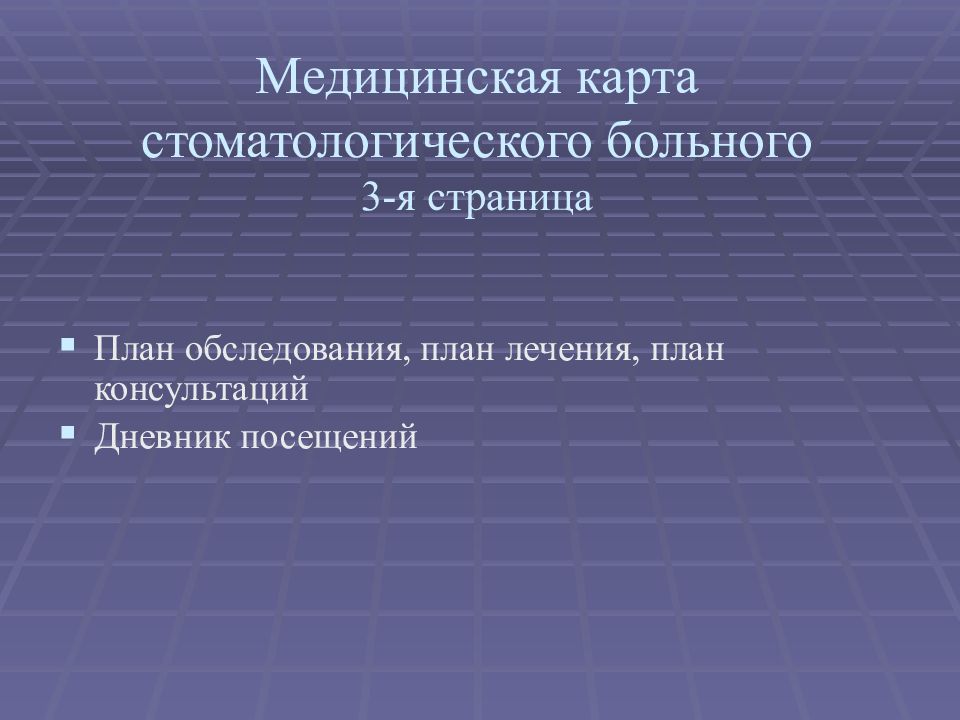 Медицинская карта стоматологического больного
3-я страница

▪ План обследования, план лечения, план консультаций
▪ Дневник посещений